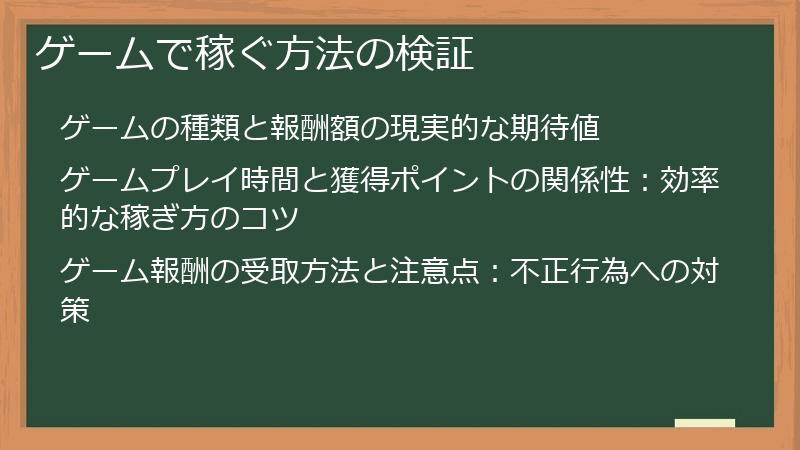 ゲームで稼ぐ方法の検証

ゲームの種類と報酬額の現実的な期待値

ゲームプレイ時間と獲得ポイントの関係性：効率的な稼ぎ方のコツ

ゲーム報酬の受取方法と注意点：不正行為への対策